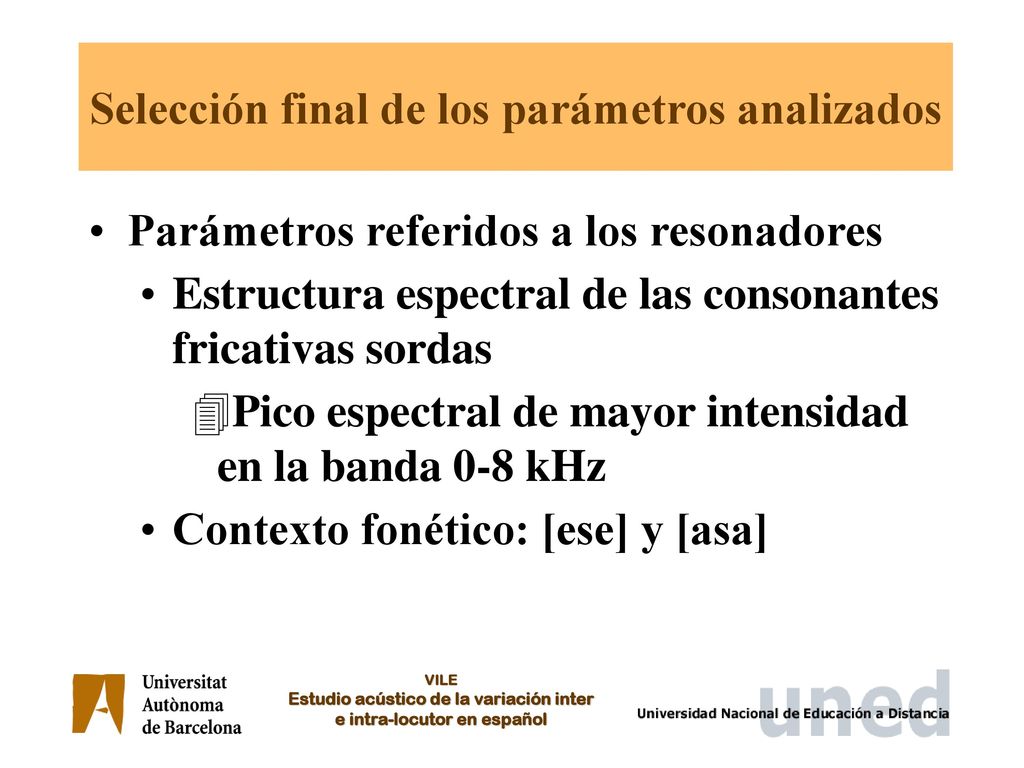 Selección final de los parámetros analizados

• Parámetros referidos a los resonadores
  • Estructura espectral de las consonantes fricativas sordas
    Pico espectral de mayor intensidad en la banda 0-8 kHz
  • Contexto fonético: [ese] y [asa]

Universitat Autònoma de Barcelona

VILE
Estudio acústico de la variación inter e intra-locutor en español

uned
Universidad Nacional de Educación a Distancia